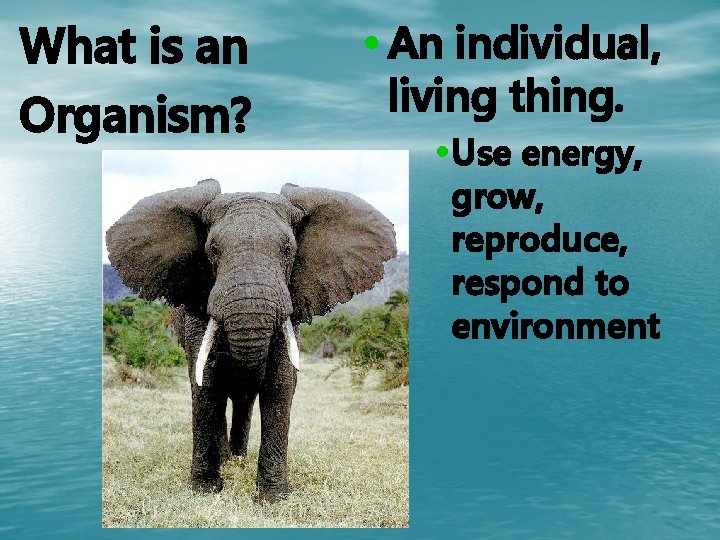 What is an Organism?

• An individual, living thing.

• Use energy, grow, reproduce, respond to environment